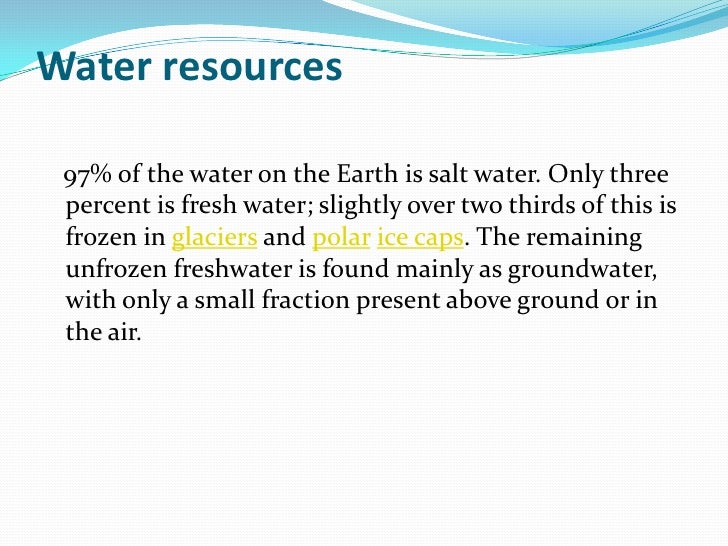 Water resources

97% of the water on the Earth is salt water. Only three percent is fresh water; slightly over two thirds of this is frozen in glaciers and polar ice caps. The remaining unfrozen freshwater is found mainly as groundwater, with only a small fraction present above ground or in the air.